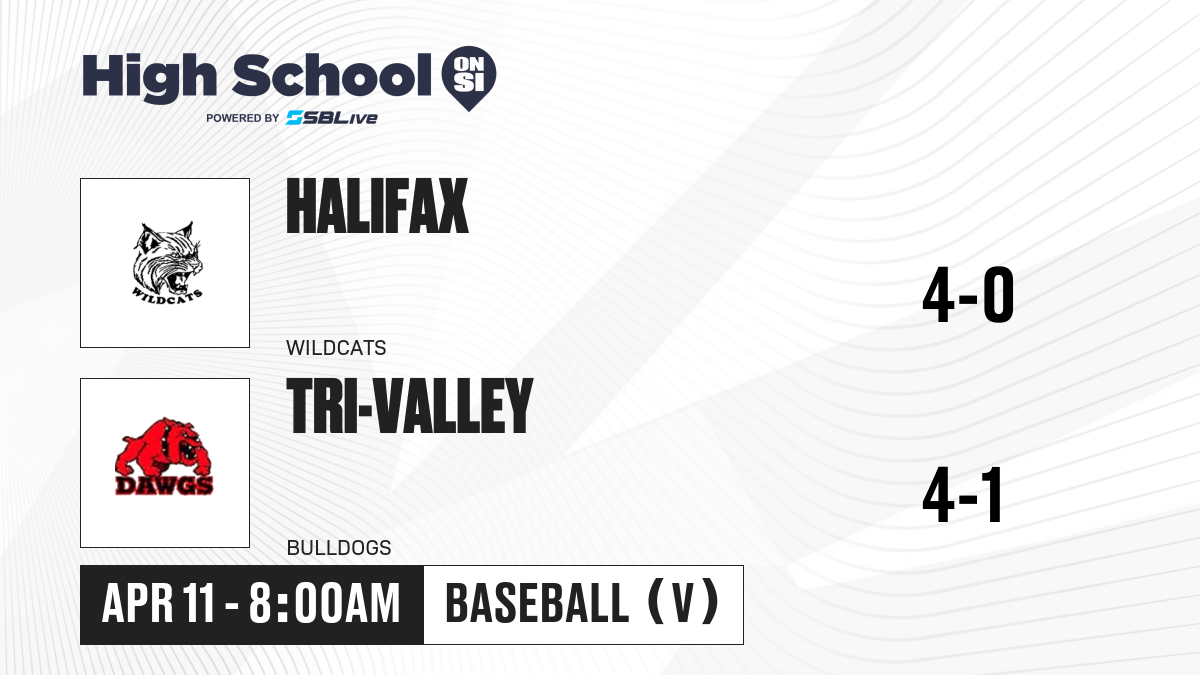 High School ON SI
POWERED BY SBLive

WILDCATS

HALIFAX

WILDCATS

4-0

DAWGS

TRI-VALLEY

BULLDOGS

4-1

APR 11 - 8:00AM

BASEBALL (V)